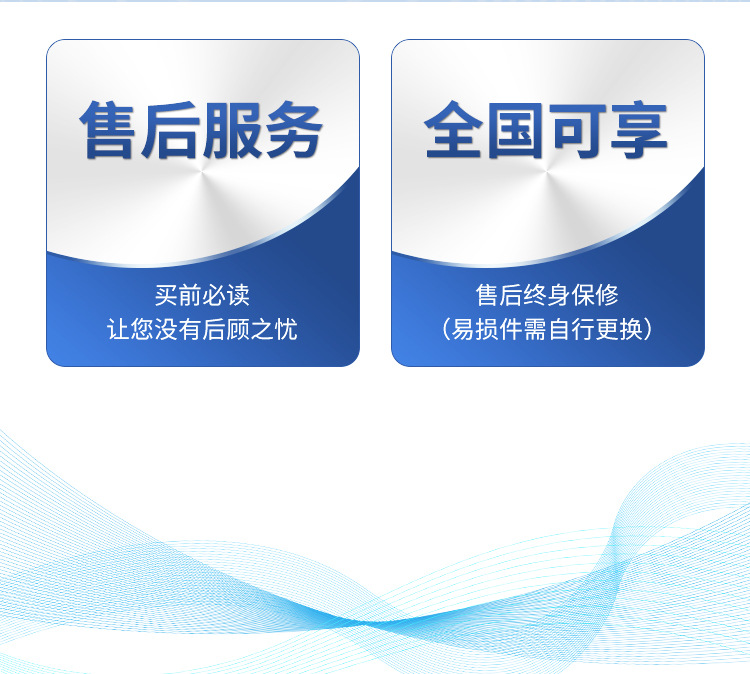 售后服务

买前必读
让您没有后顾之忧

全国可享

售后终身保修
（易损件需自行更换）